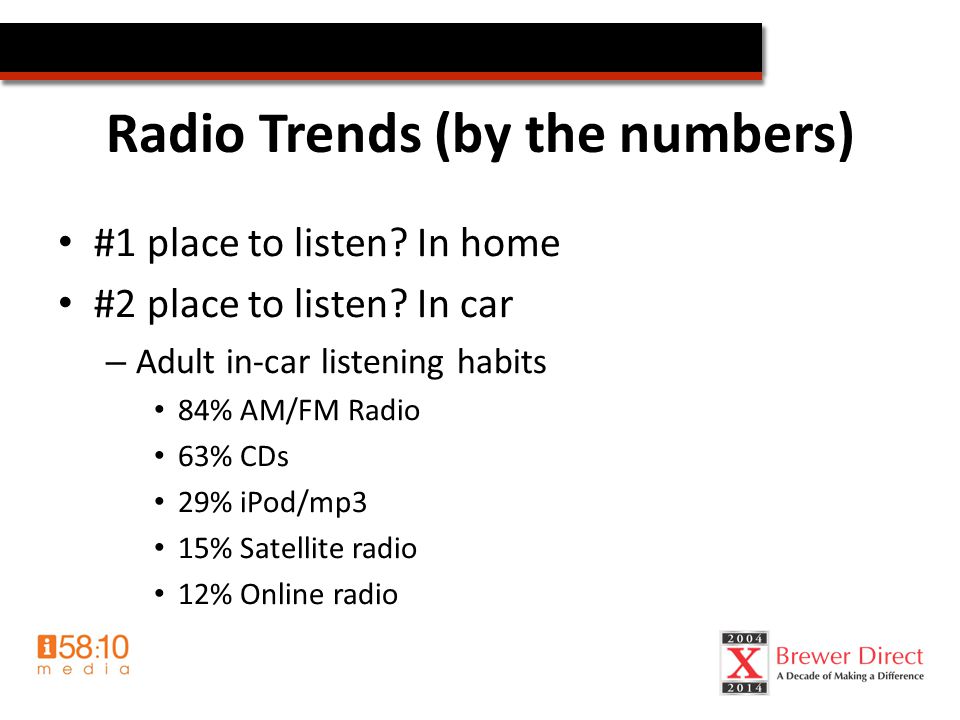 Radio Trends (by the numbers)

• #1 place to listen? In home
• #2 place to listen? In car
– Adult in-car listening habits
• 84% AM/FM Radio
• 63% CDs
• 29% iPod/mp3
• 15% Satellite radio
• 12% Online radio

i58:10 media

2004 X 2014 Brewer Direct A Decade of Making a Difference